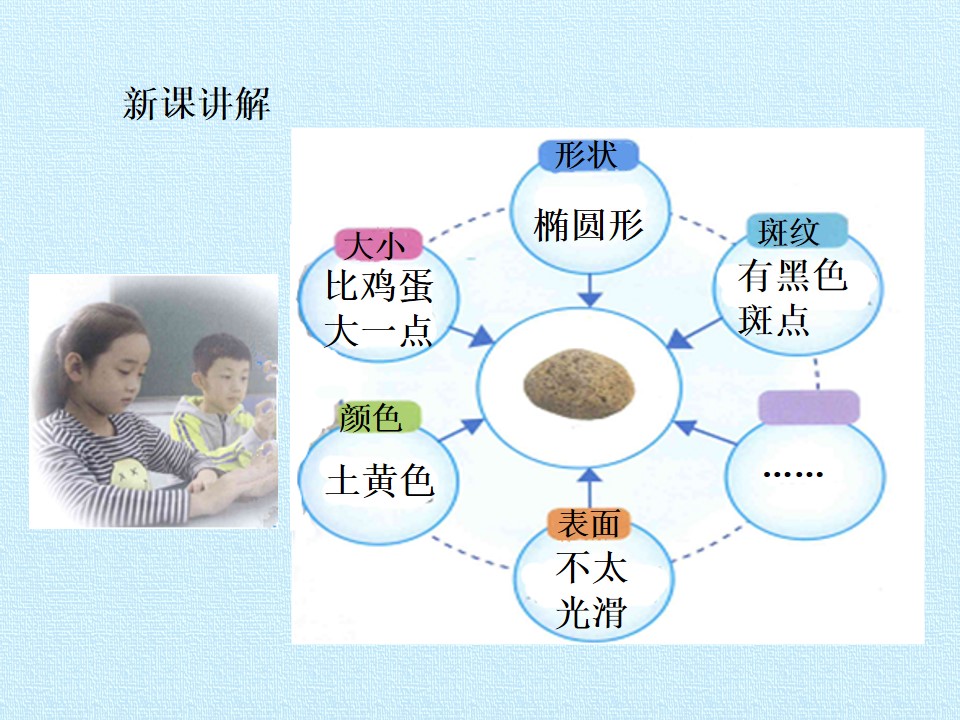 新课讲解

形状
椭圆形

大小
比鸡蛋
大一点

斑纹
有黑色
斑点

颜色
土黄色

……

表面
不太
光滑